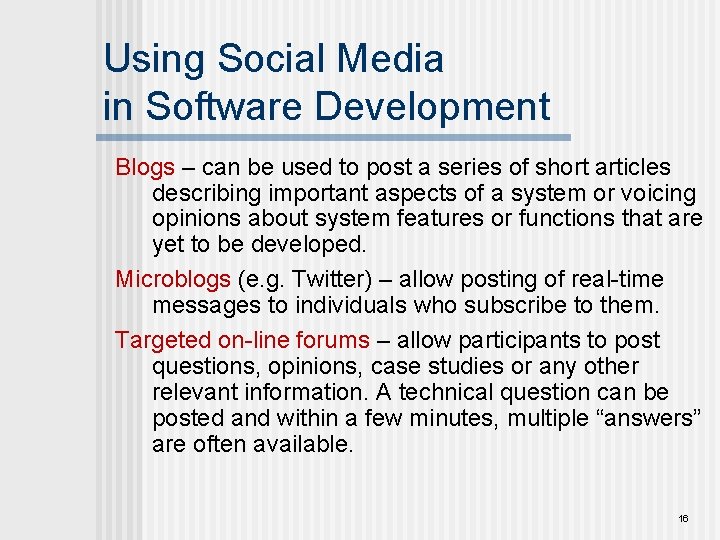 Using Social Media in Software Development

Blogs – can be used to post a series of short articles describing important aspects of a system or voicing opinions about system features or functions that are yet to be developed.

Microblogs (e.g. Twitter) – allow posting of real-time messages to individuals who subscribe to them.

Targeted on-line forums – allow participants to post questions, opinions, case studies or any other relevant information. A technical question can be posted and within a few minutes, multiple “answers” are often available.

16